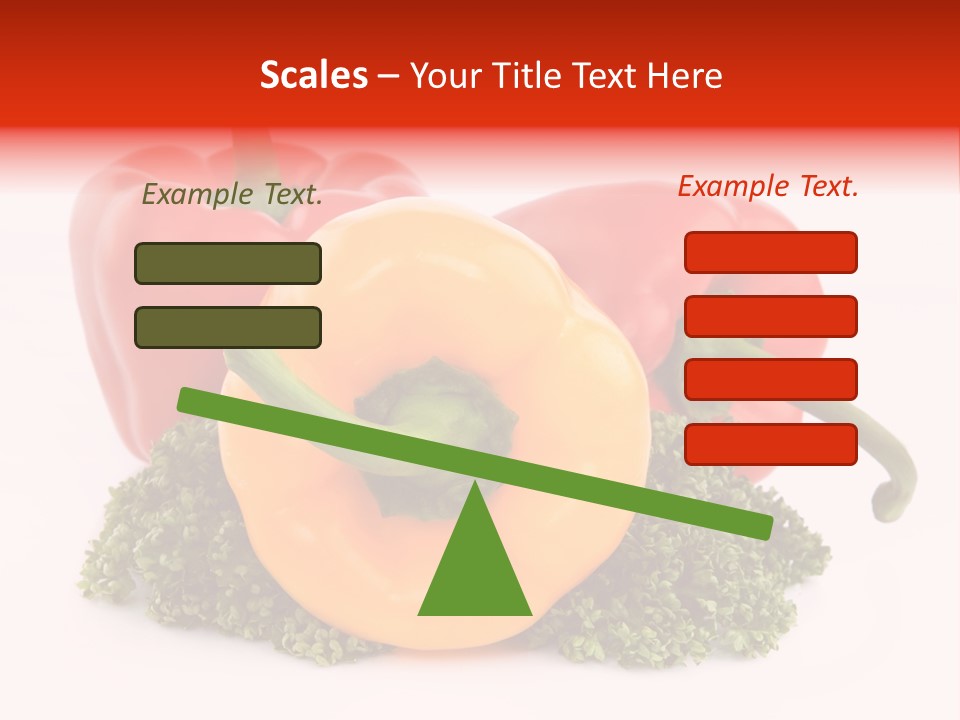 Scales – Your Title Text Here

Example Text.

Example Text.